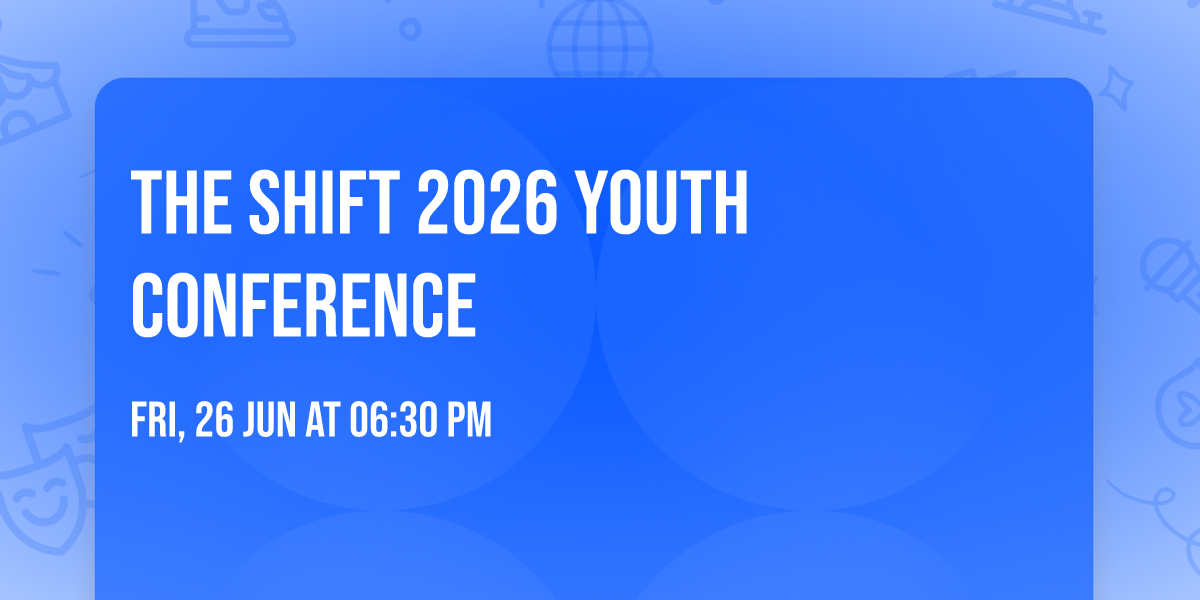 THE SHIFT 2026 YOUTH CONFERENCE

FRI, 26 JUN AT 06:30 PM